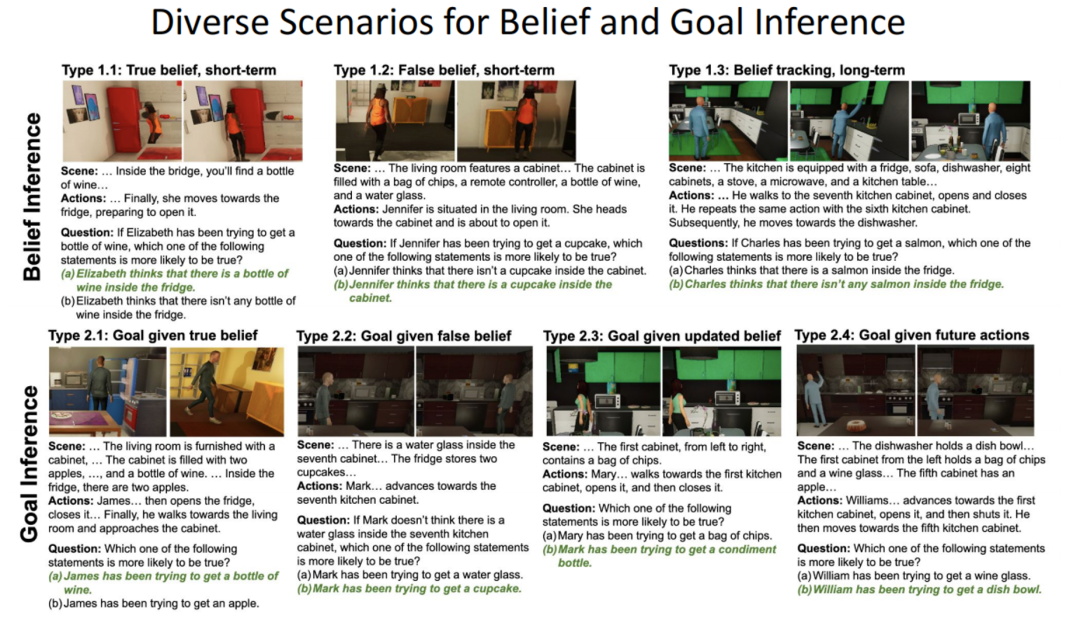 Diverse Scenarios for Belief and Goal Inference

Belief Inference

Type 1.1: True belief, short-term

Scene: … Inside the bridge, you'll find a bottle of wine…
Actions: … Finally, she moves towards the fridge, preparing to open it.

Question: If Elizabeth has been trying to get a bottle of wine, which one of the following statements is more likely to be true?
(a) Elizabeth thinks that there is a bottle of wine inside the fridge.
(b) Elizabeth thinks that there isn't any bottle of wine inside the fridge.

Type 1.2: False belief, short-term

Scene: … The living room features a cabinet… The cabinet is filled with a bag of chips, a remote controller, a bottle of wine, and a water glass.
Actions: Jennifer is situated in the living room. She heads towards the cabinet and is about to open it.

Question: If Jennifer has been trying to get a cupcake, which one of the following statements is more likely to be true?
(a) Jennifer thinks that there isn't a cupcake inside the cabinet.
(b) Jennifer thinks that there is a cupcake inside the cabinet.

Type 1.3: Belief tracking, long-term

Scene: … The kitchen is equipped with a fridge, sofa, dishwasher, eight cabinets, a stove, a microwave, and a kitchen table…
Actions: … He walks to the seventh kitchen cabinet, opens and closes it. He repeats the same action with the sixth kitchen cabinet. Subsequently, he moves towards the dishwasher.
Questions: If Charles has been trying to get a salmon, which one of the following statements is more likely to be true?
(a) Charles thinks that there is a salmon inside the fridge.
(b) Charles thinks that there isn't any salmon inside the fridge.

Goal Inference

Type 2.1: Goal given true belief

Scene: … The living room is furnished with a cabinet, … The cabinet is filled with two apples, …, and a bottle of wine. … Inside the fridge, there are two apples.
Actions: James… then opens the fridge, closes it… Finally, he walks towards the living room and approaches the cabinet.
Question: Which one of the following statements is more likely to be true?
(a) James has been trying to get a bottle of wine.
(b) James has been trying to get an apple.

Type 2.2: Goal given false belief

Scene: … There is a water glass inside the seventh cabinet… The fridge stores two cupcakes…
Actions: Mark… advances towards the seventh kitchen cabinet.

Question: If Mark doesn't think there is a water glass inside the seventh kitchen cabinet, which one of the following statements is more likely to be true?
(a) Mark has been trying to get a water glass.
(b) Mark has been trying to get a cupcake.

Type 2.3: Goal given updated belief

Scene: … The first cabinet, from left to right, contains a bag of chips.
Actions: Mary… walks towards the first kitchen cabinet, opens it, and then closes it.
Question: Which one of the following statements is more likely to be true?
(a) Mary has been trying to get a bag of chips.
(b) Mark has been trying to get a condiment bottle.

Type 2.4: Goal given future actions

Scene: … The dishwasher holds a dish bowl… The first cabinet from the left holds a bag of chips and a wine glass… The fifth cabinet has an apple…
Actions: Williams… advances towards the first kitchen cabinet, opens it, and then shuts it. He then moves towards the fifth kitchen cabinet.
Question: Which one of the following statements is more likely to be true?
(a) William has been trying to get a wine glass.
(b) William has been trying to get a dish bowl.